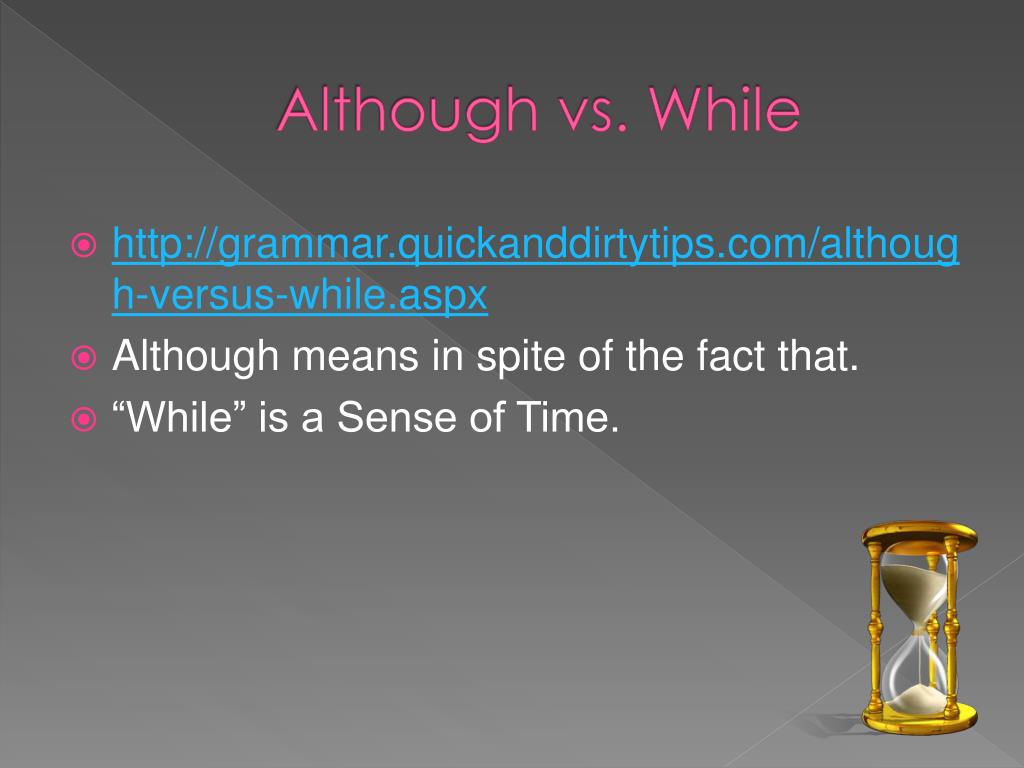 Although vs. While

http://grammar.quickanddirtytips.com/although-versus-while.aspx

Although means in spite of the fact that.

“While” is a Sense of Time.